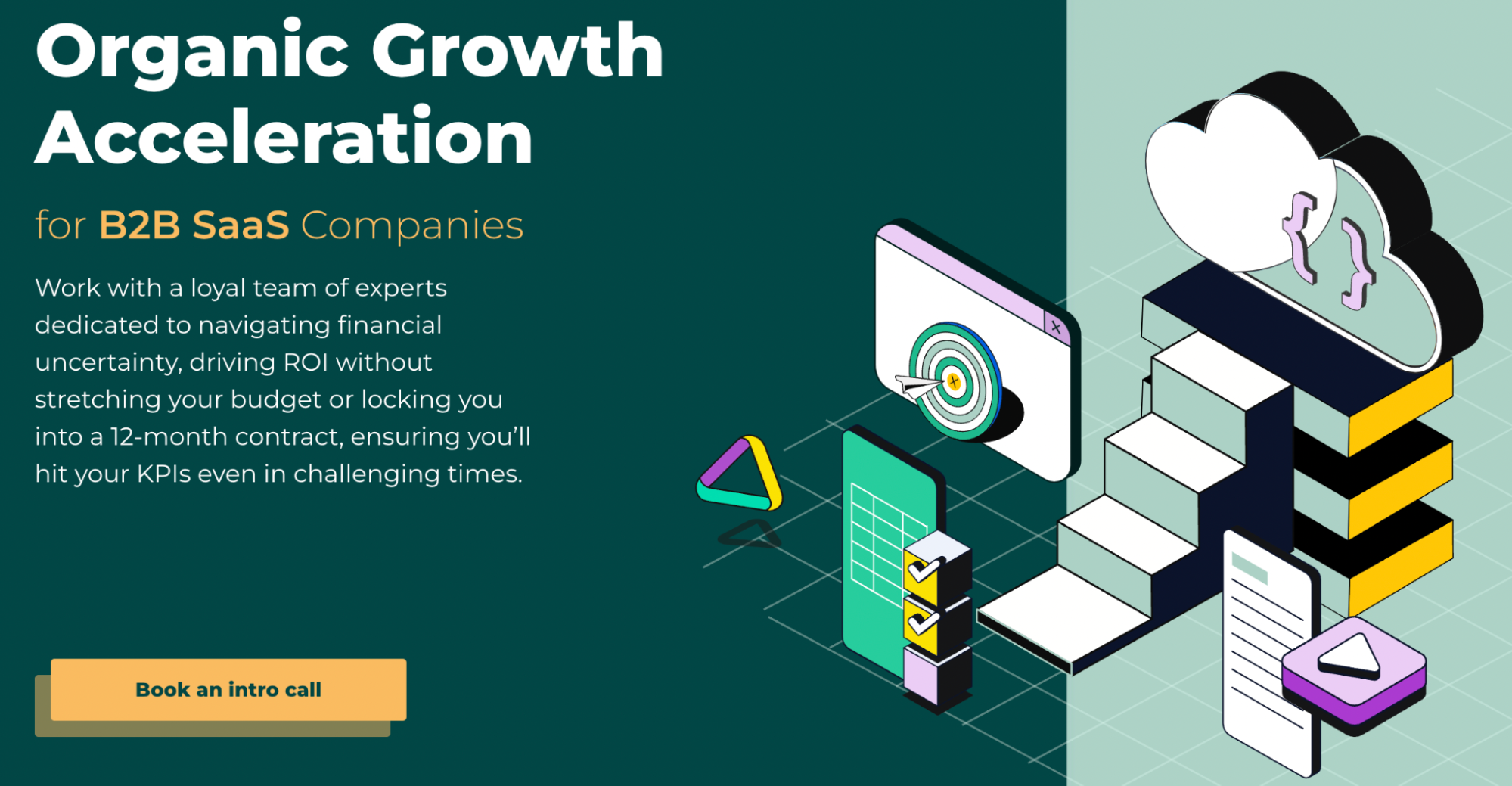 Organic Growth Acceleration

for B2B SaaS Companies

Work with a loyal team of experts dedicated to navigating financial uncertainty, driving ROI without stretching your budget or locking you into a 12-month contract, ensuring you'll hit your KPIs even in challenging times.

Book an intro call

{ }